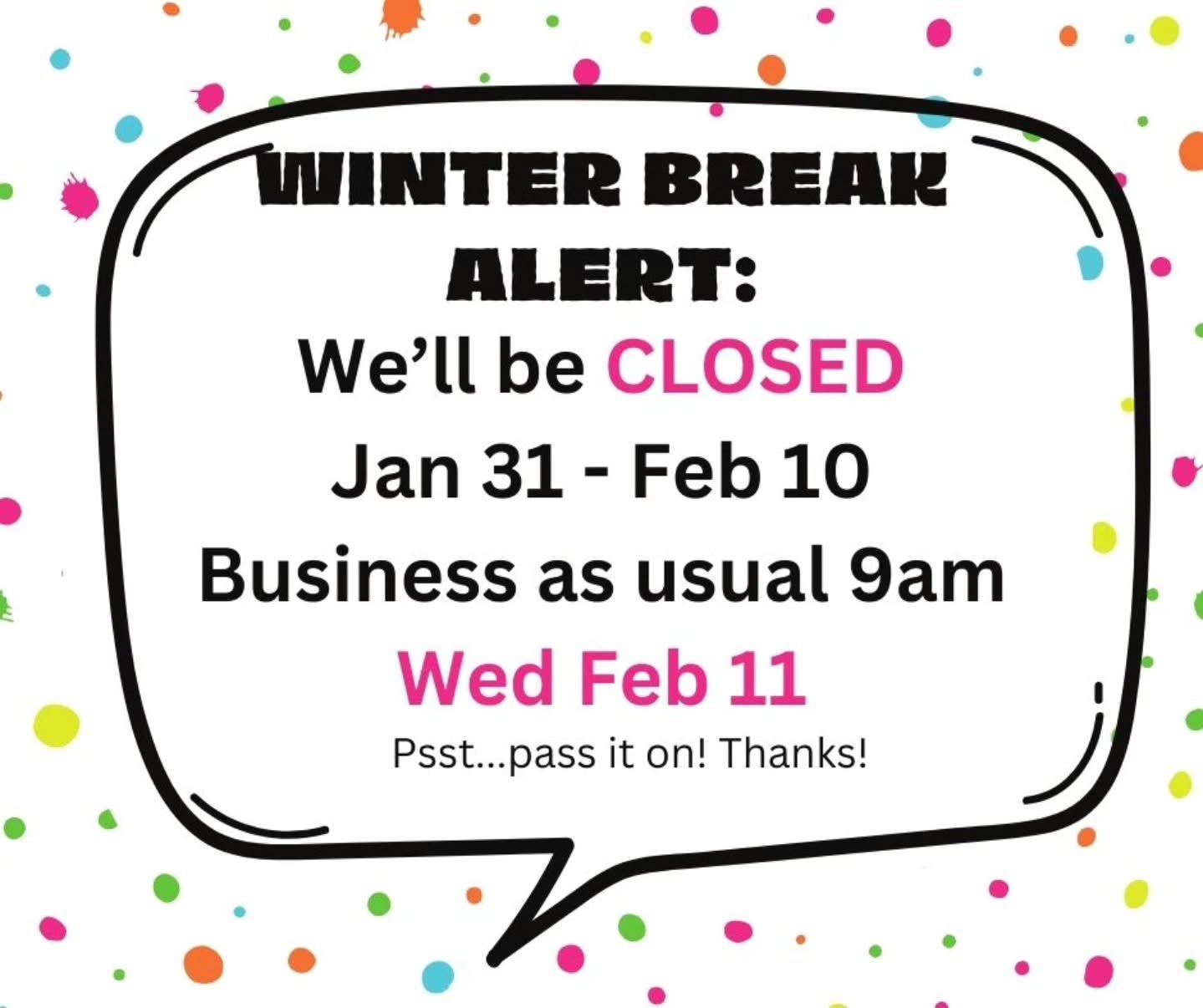 WINTER BREAK ALERT:

We'll be CLOSED

Jan 31 - Feb 10

Business as usual 9am

Wed Feb 11

Psst...pass it on! Thanks!